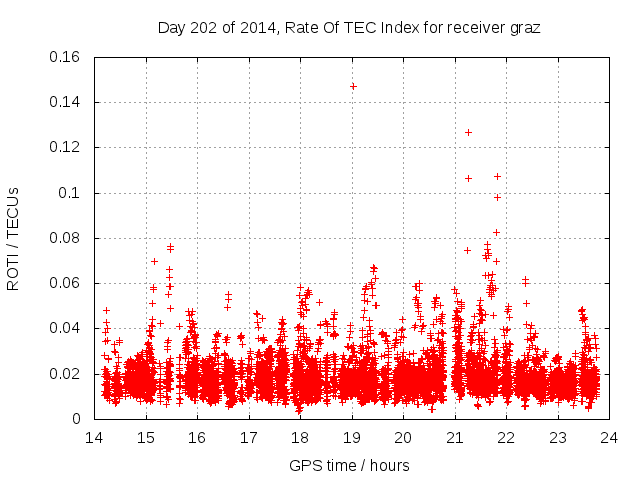 Day 202 of 2014, Rate Of TEC Index for receiver graz

ROTI / TECUs

0.16
0.14
0.12
0.1
0.08
0.06
0.04
0.02
0

14 15 16 17 18 19 20 21 22 23 24

GPS time / hours